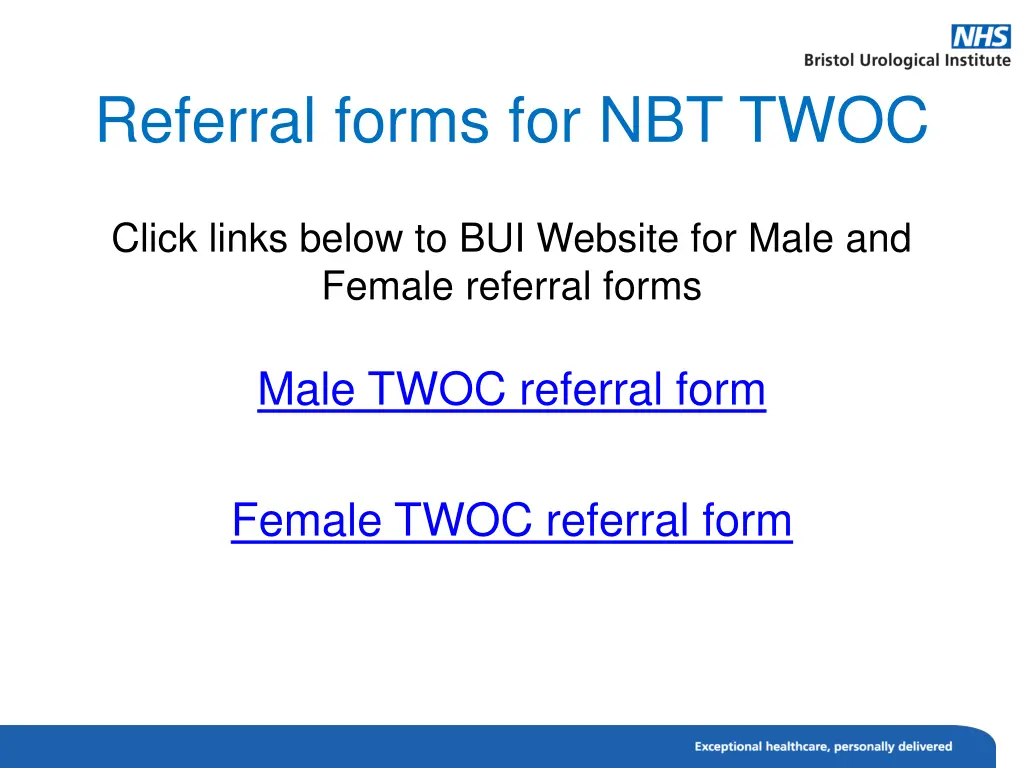 NHS
Bristol Urological Institute

Referral forms for NBT TWOC

Click links below to BUI Website for Male and Female referral forms

Male TWOC referral form

Female TWOC referral form

Exceptional healthcare, personally delivered